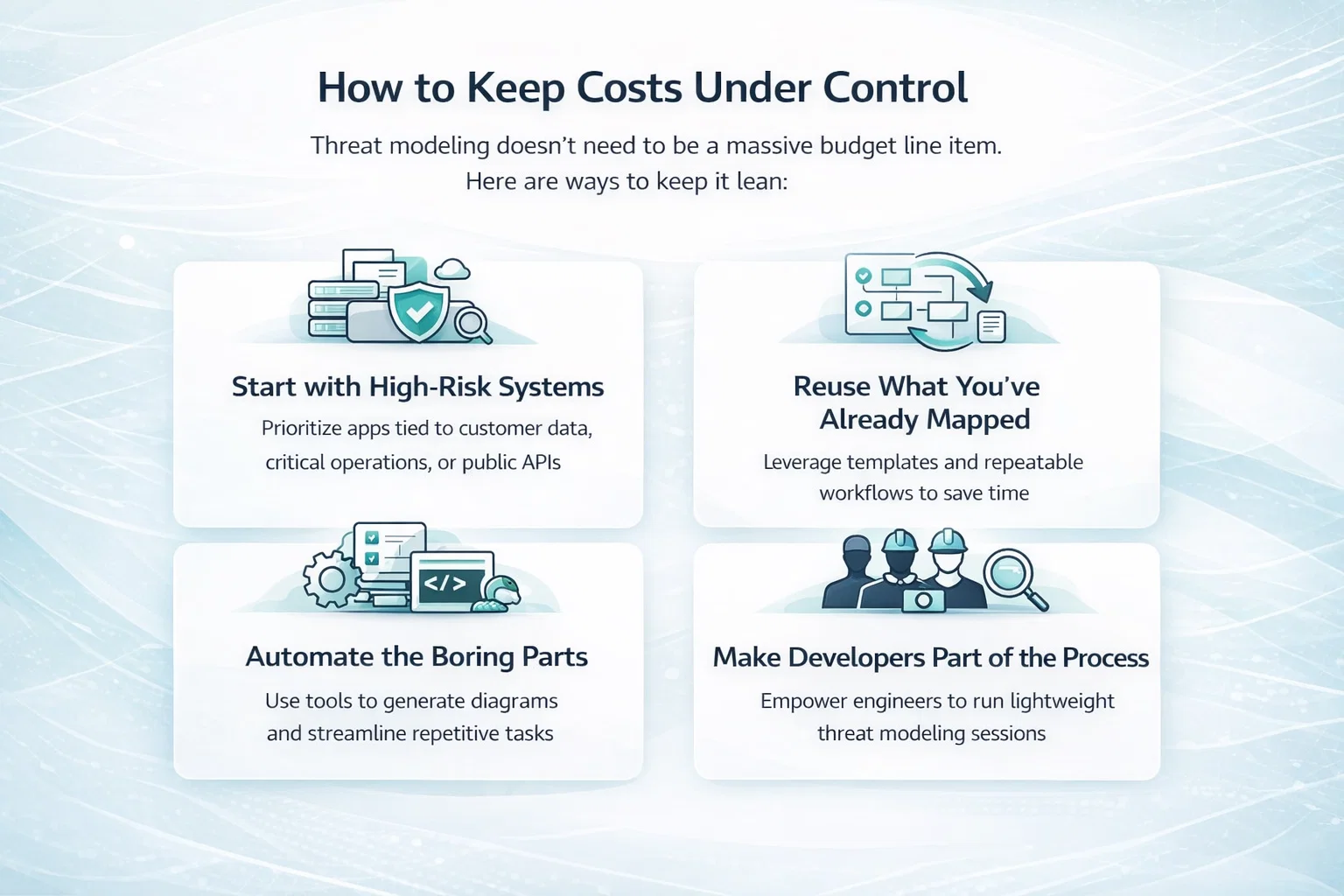 How to Keep Costs Under Control

Threat modeling doesn't need to be a massive budget line item. Here are ways to keep it lean:

Start with High-Risk Systems

Prioritize apps tied to customer data, critical operations, or public APIs

Reuse What You've Already Mapped

Leverage templates and repeatable workflows to save time

</>

Automate the Boring Parts

Use tools to generate diagrams and streamline repetitive tasks

Make Developers Part of the Process

Empower engineers to run lightweight threat modeling sessions